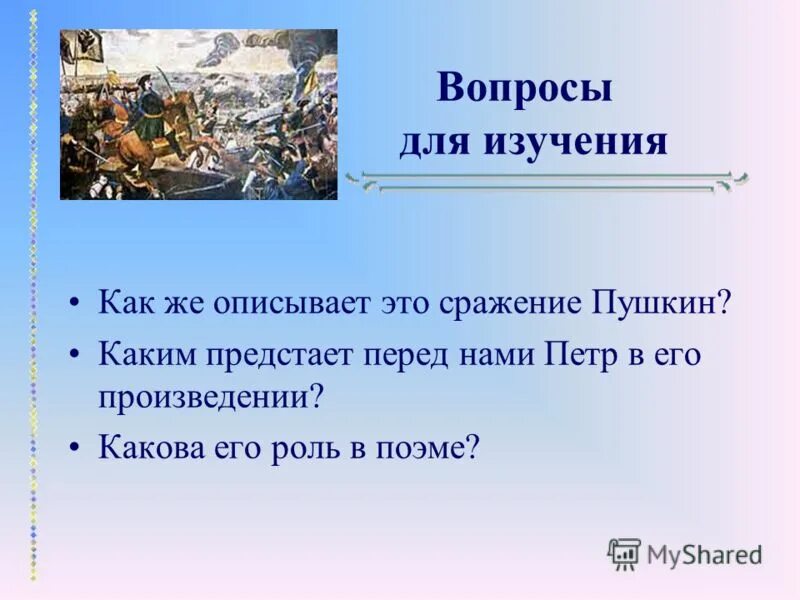 Вопросы для изучения

• Как же описывает это сражение Пушкин?
• Каким предстает перед нами Петр в его произведении?
• Какова его роль в поэме?

MyShared